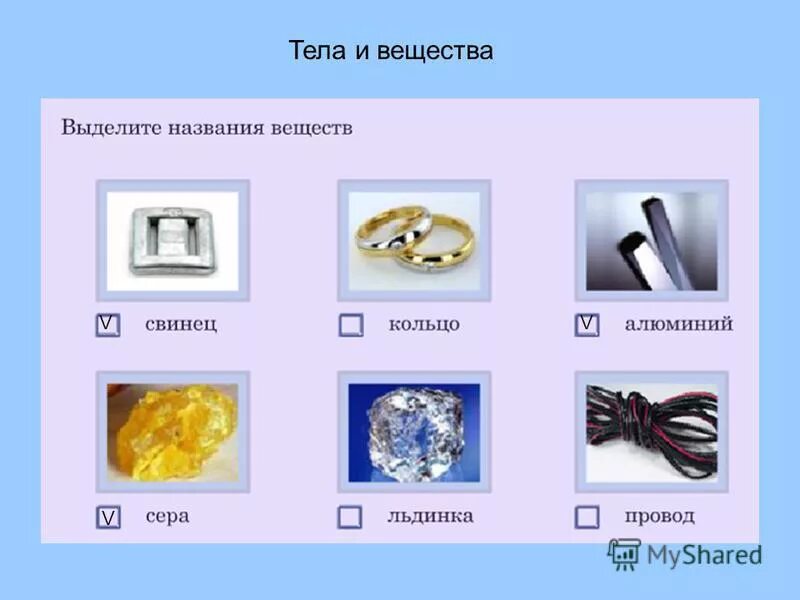 Тела и вещества

Выделите названия веществ

V свинец
кольцо
V алюминий

V сера
льдинка
провод

MyShared